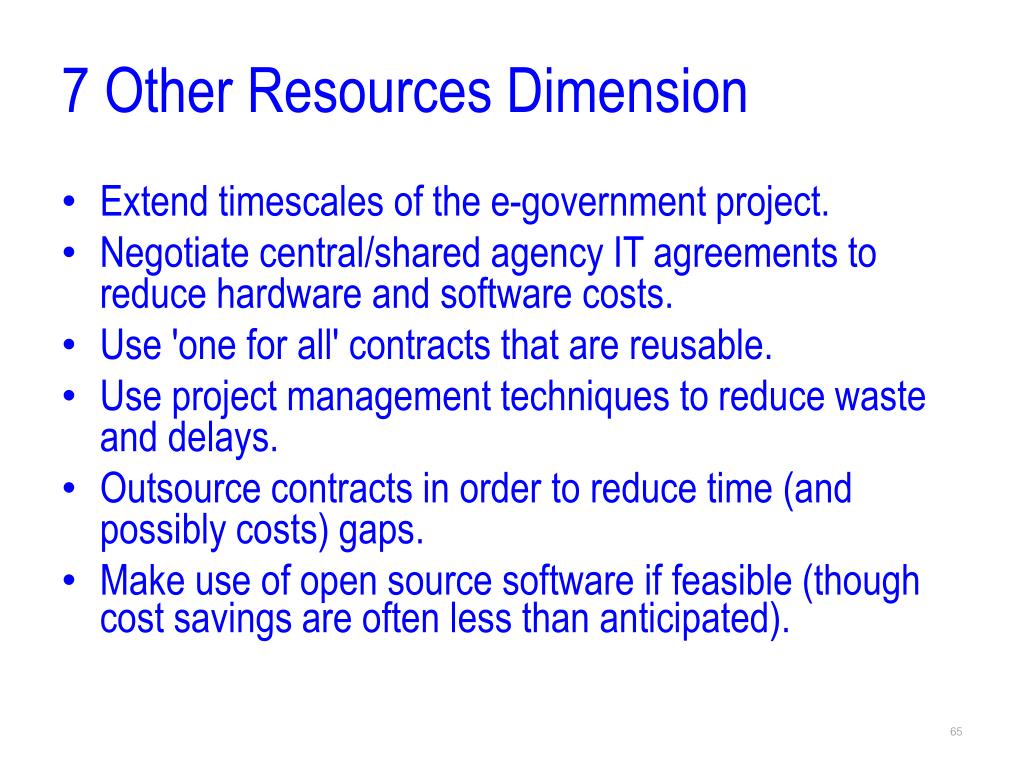 7 Other Resources Dimension

• Extend timescales of the e-government project.
• Negotiate central/shared agency IT agreements to reduce hardware and software costs.
• Use 'one for all' contracts that are reusable.
• Use project management techniques to reduce waste and delays.
• Outsource contracts in order to reduce time (and possibly costs) gaps.
• Make use of open source software if feasible (though cost savings are often less than anticipated).

65